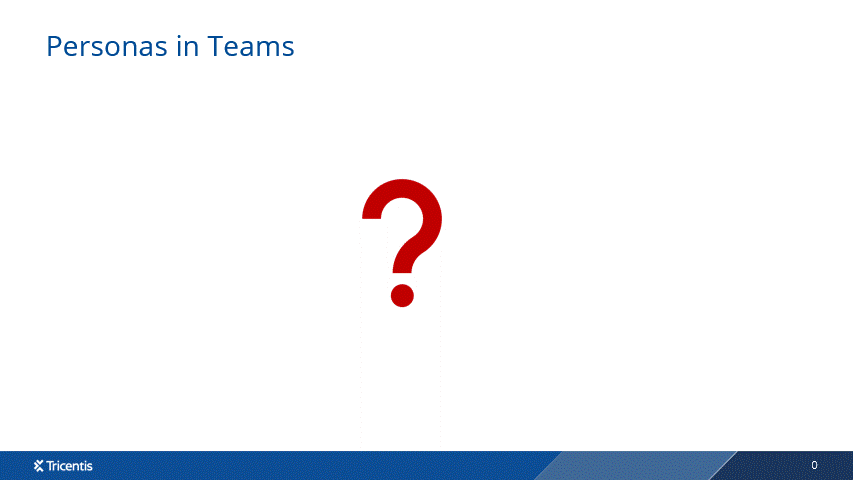 Personas in Teams

?

Tricentis

0